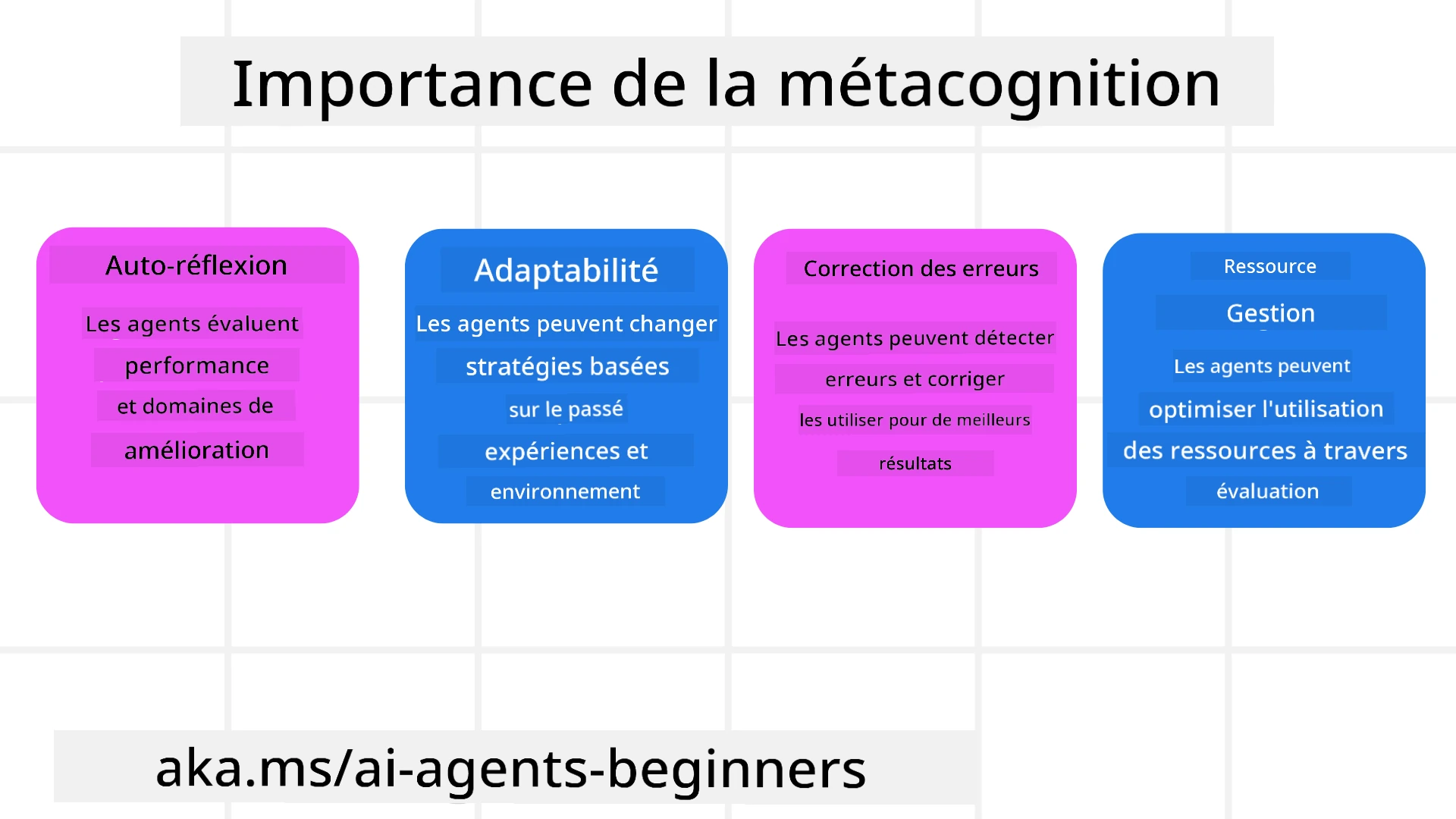 Importance de la métacognition

Auto-réflexion

Les agents évaluent performance et domaines de amélioration

Adaptabilité

Les agents peuvent changer stratégies basées sur le passé expériences et environnement

Correction des erreurs

Les agents peuvent détecter erreurs et corriger les utiliser pour de meilleurs résultats

Ressource

Gestion

Les agents peuvent optimiser l'utilisation des ressources à travers évaluation

aka.ms/ai-agents-beginners